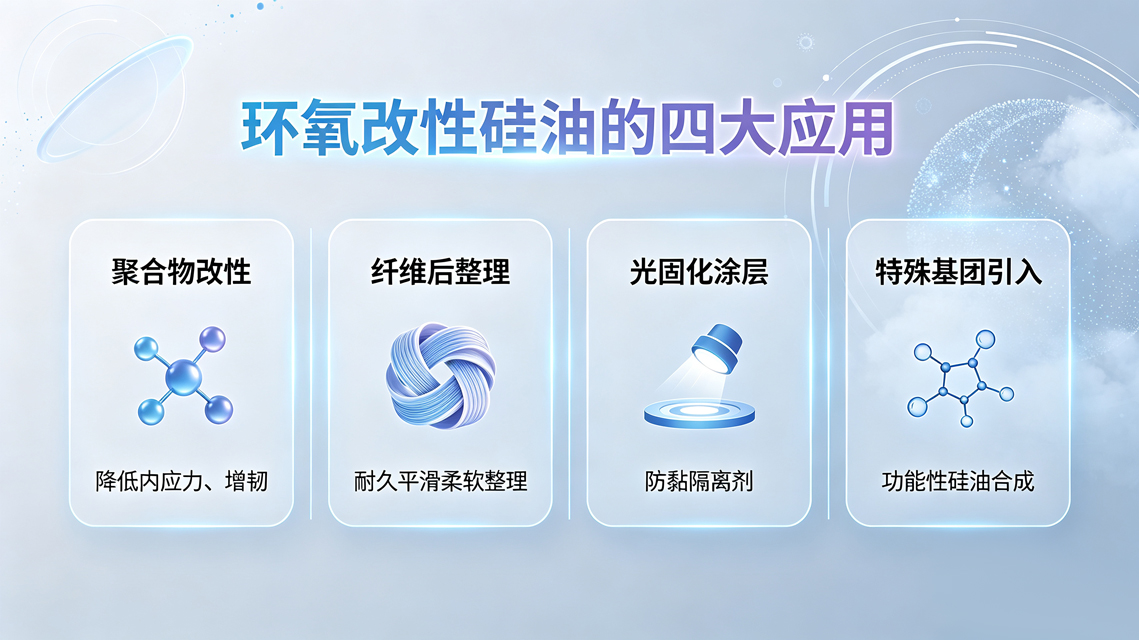 环氧改性硅油的四大应用

聚合物改性

降低内应力、增韧

纤维后整理

耐久平滑柔软整理

光固化涂层

防黏隔离剂

特殊基团引入

功能性硅油合成